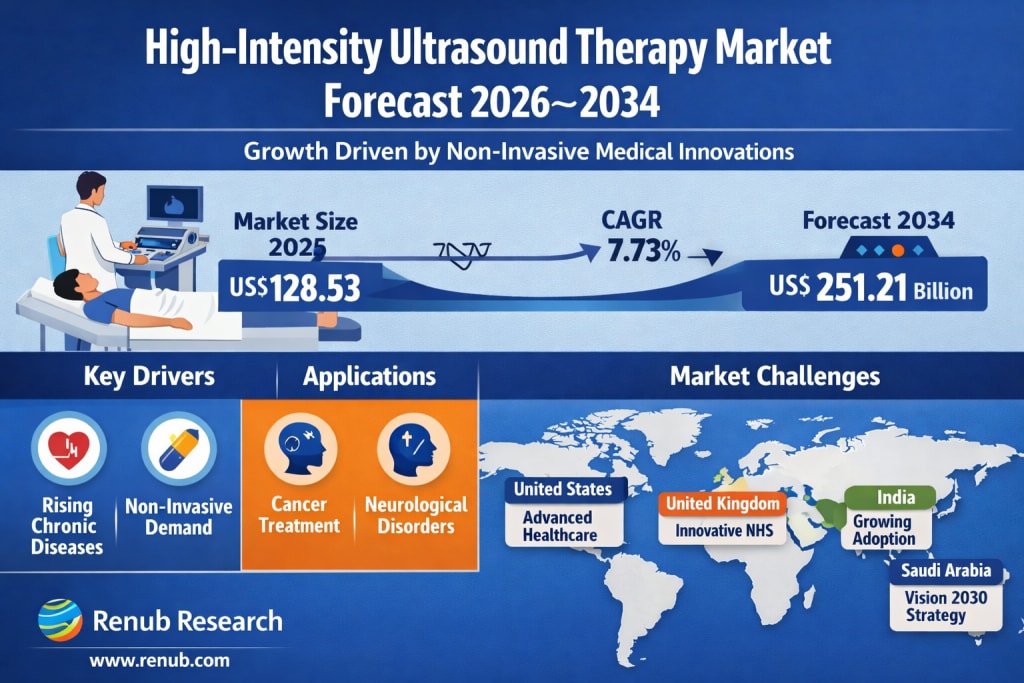 High-Intensity Ultrasound Therapy Market Forecast 2026~2034

Growth Driven by Non-Invasive Medical Innovations

Market Size 2025

US$128.53

CAGR 7.73%

Forecast 2034

US$ 251.21 Billion

Key Drivers

Rising Chronic Diseases

Non-Invasive Demand

Applications

Cancer Treatment

Neurological Disorders

Market Challenges

United States
Advanced Healthcare

United Kingdom
Innovative NHS

India
Growing Adoption

Saudi Arabia
Vision 2030 Strategy

Renub Research

www.renub.com